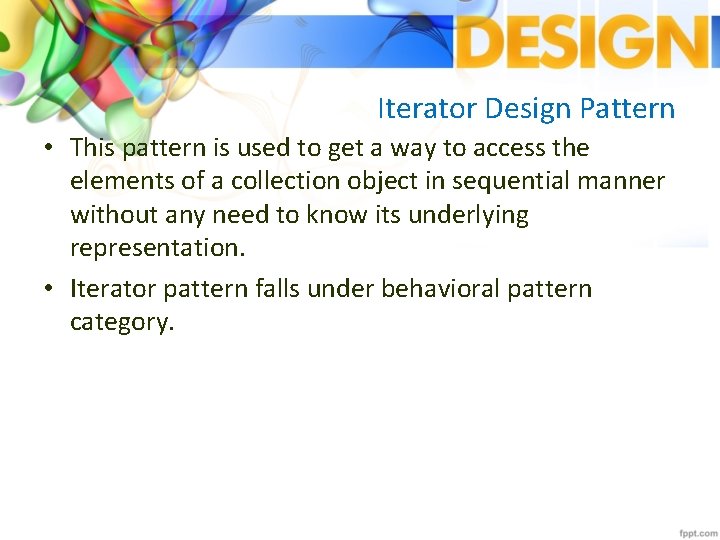 DESIGN

Iterator Design Pattern

• This pattern is used to get a way to access the elements of a collection object in sequential manner without any need to know its underlying representation.

• Iterator pattern falls under behavioral pattern category.

fppt.com